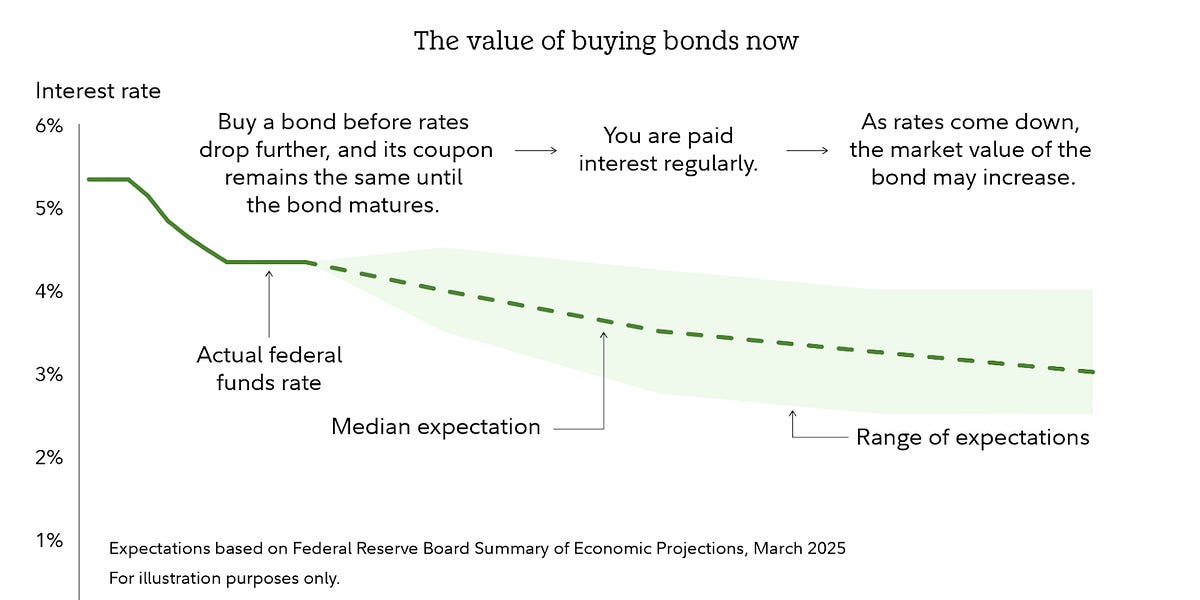 The value of buying bonds now

Interest rate

6%

5%

4%

3%

2%

1%

Buy a bond before rates drop further, and its coupon remains the same until the bond matures.

You are paid interest regularly.

As rates come down, the market value of the bond may increase.

Actual federal funds rate

Median expectation

Range of expectations

Expectations based on Federal Reserve Board Summary of Economic Projections, March 2025

For illustration purposes only.